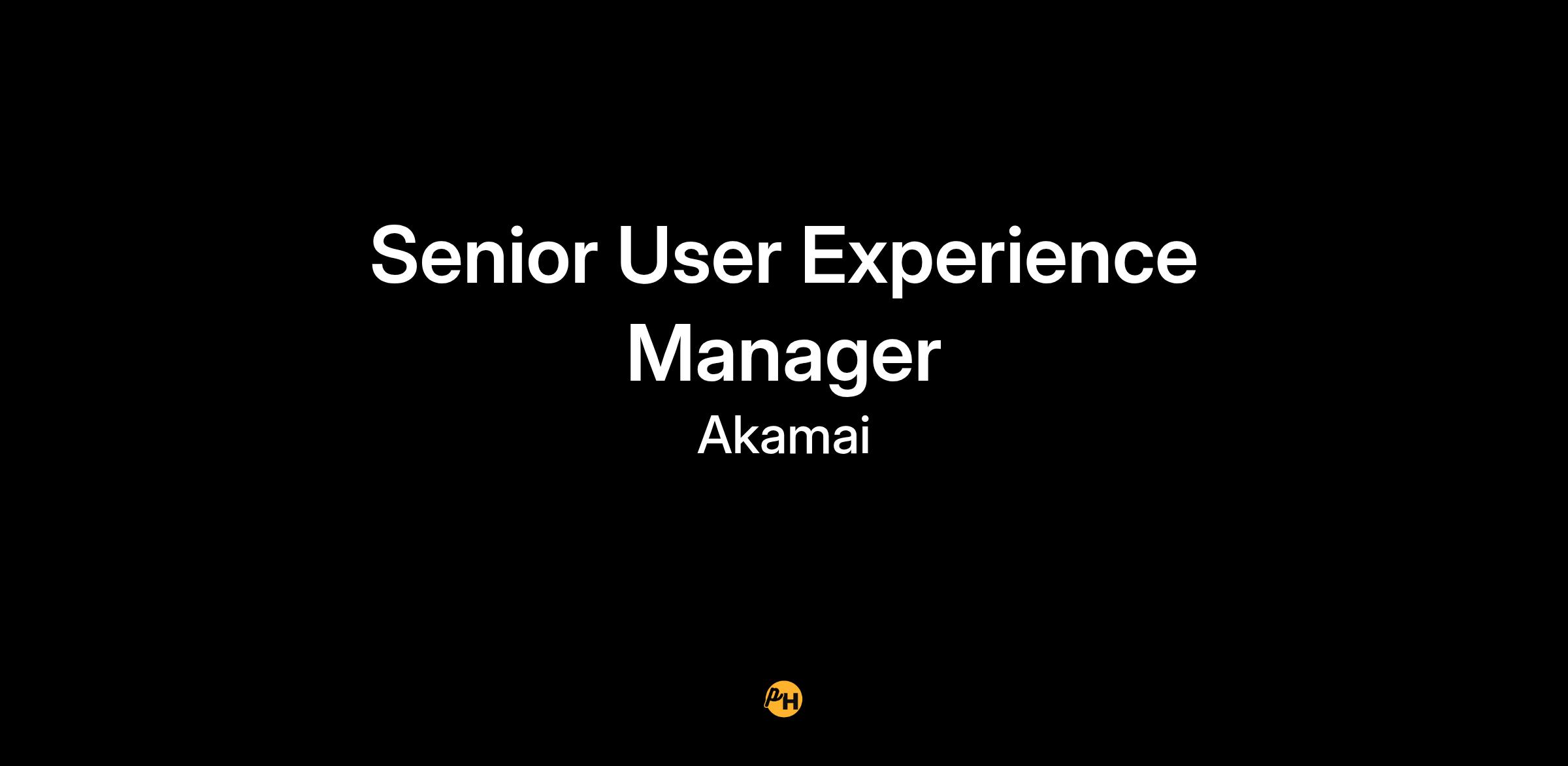 Senior User Experience Manager

Akamai

PH